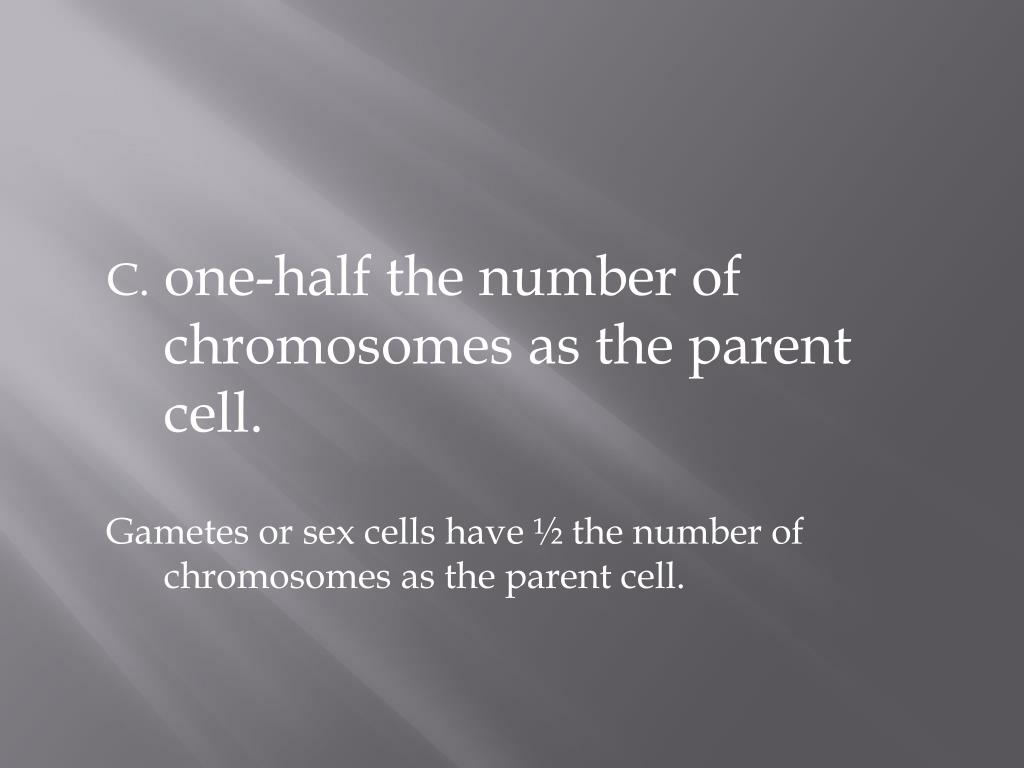 C. one-half the number of chromosomes as the parent cell.

Gametes or sex cells have ½ the number of chromosomes as the parent cell.